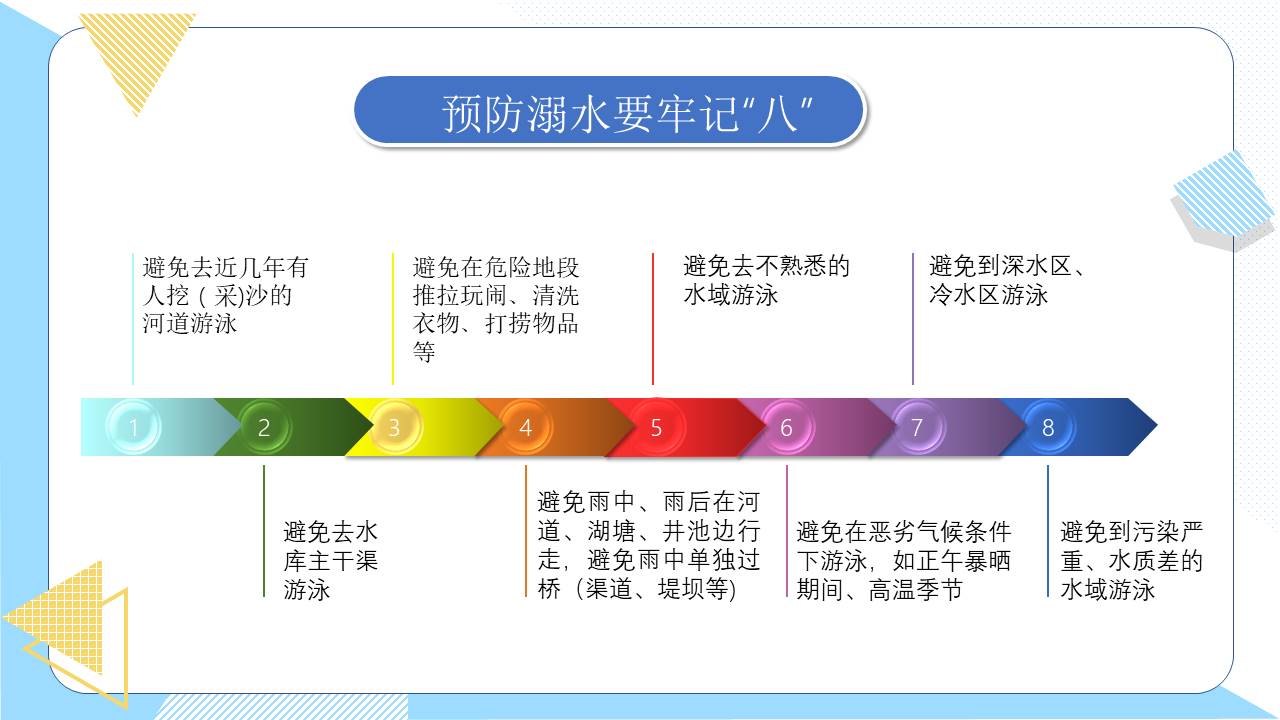 预防溺水要牢记"八"

避免去近几年有人挖（采)沙的河道游泳

避免在危险地段推拉玩闹、清洗衣物、打捞物品等

避免去不熟悉的水域游泳

避免到深水区、冷水区游泳

1 2 3 4 5 6 7 8

避免去水库主干渠游泳

避免雨中、雨后在河道、湖塘、井池边行走，避免雨中单独过桥（渠道、堤坝等)

避免在恶劣气候条件下游泳，如正午暴晒期间、高温季节

避免到污染严重、水质差的水域游泳